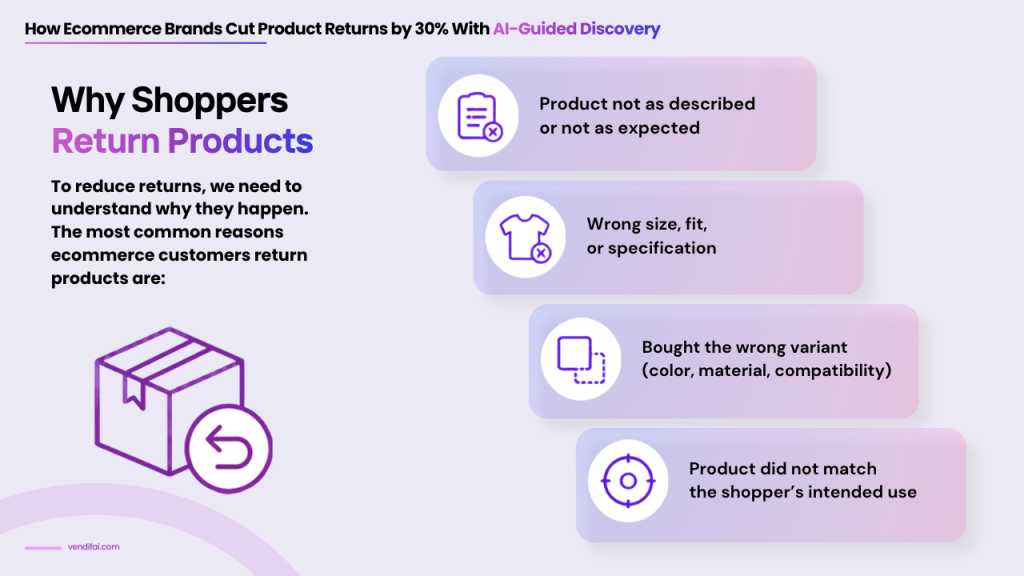 How Ecommerce Brands Cut Product Returns by 30% With AI-Guided Discovery

Why Shoppers Return Products

To reduce returns, we need to understand why they happen. The most common reasons ecommerce customers return products are:

Product not as described or not as expected

Wrong size, fit, or specification

Bought the wrong variant (color, material, compatibility)

Product did not match the shopper's intended use

vendifai.com